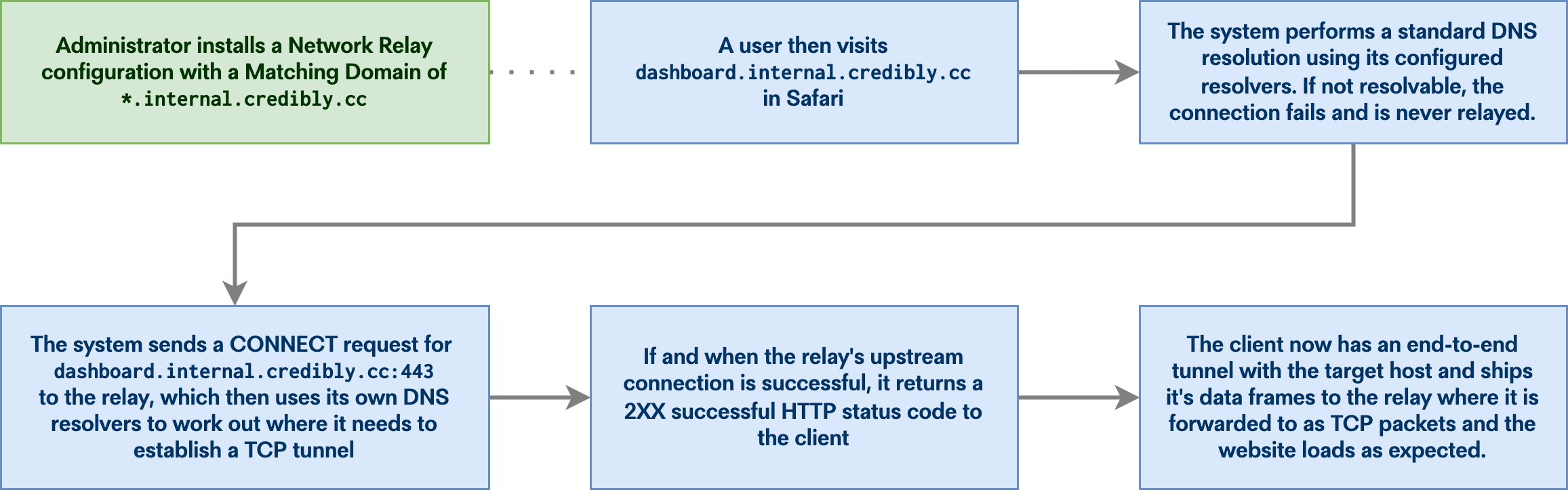 Administrator installs a Network Relay configuration with a Matching Domain of *.internal.credibly.cc

A user then visits dashboard.internal.credibly.cc in Safari

The system performs a standard DNS resolution using its configured resolvers. If not resolvable, the connection fails and is never relayed.

The system sends a CONNECT request for dashboard.internal.credibly.cc:443 to the relay, which then uses its own DNS resolvers to work out where it needs to establish a TCP tunnel

If and when the relay's upstream connection is successful, it returns a 2XX successful HTTP status code to the client

The client now has an end-to-end tunnel with the target host and ships it's data frames to the relay where it is forwarded to as TCP packets and the website loads as expected.